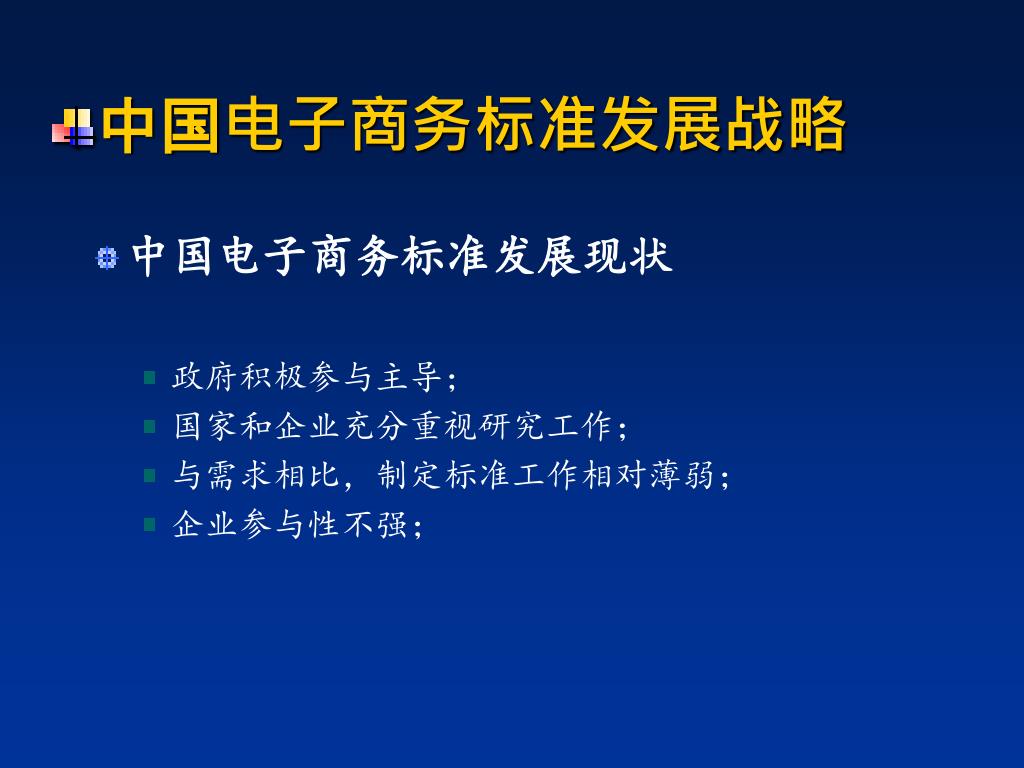 中国电子商务标准发展战略

中国电子商务标准发展现状

政府积极参与主导；
国家和企业充分重视研究工作；
与需求相比，制定标准工作相对薄弱；
企业参与性不强；